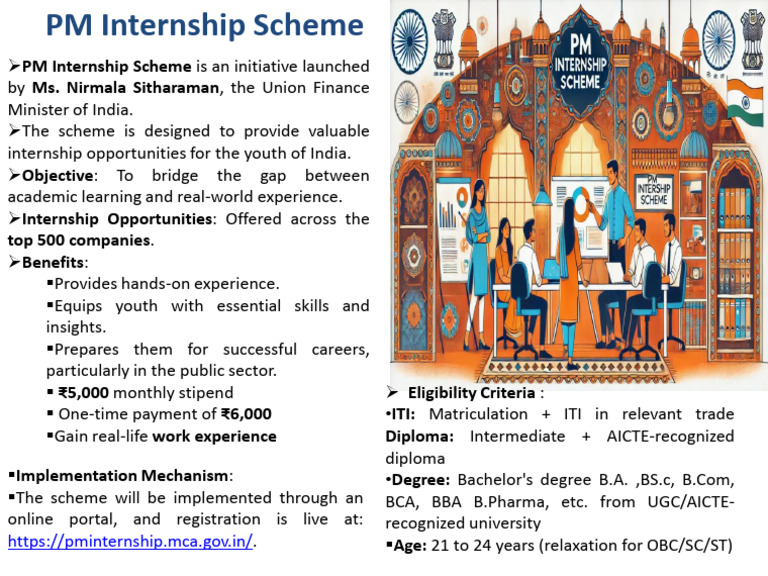 PM Internship Scheme

➢PM Internship Scheme is an initiative launched by Ms. Nirmala Sitharaman, the Union Finance Minister of India.

➢The scheme is designed to provide valuable internship opportunities for the youth of India.

➢Objective: To bridge the gap between academic learning and real-world experience.

➢Internship Opportunities: Offered across the top 500 companies.

➢Benefits:

▪Provides hands-on experience.

▪Equips youth with essential skills and insights.

▪Prepares them for successful careers, particularly in the public sector.

▪ ₹5,000 monthly stipend

▪ One-time payment of ₹6,000

▪Gain real-life work experience

▪Implementation Mechanism:

▪The scheme will be implemented through an online portal, and registration is live at: https://pminternship.mca.gov.in/.

PM INTERNSHIP SCHEME

PM INTERNSHIP SCHEME

➢ Eligibility Criteria :

•ITI: Matriculation + ITI in relevant trade

Diploma: Intermediate + AICTE-recognized diploma

•Degree: Bachelor's degree B.A. ,BS.c, B.Com, BCA, BBA B.Pharma, etc. from UGC/AICTE-recognized university

▪Age: 21 to 24 years (relaxation for OBC/SC/ST)